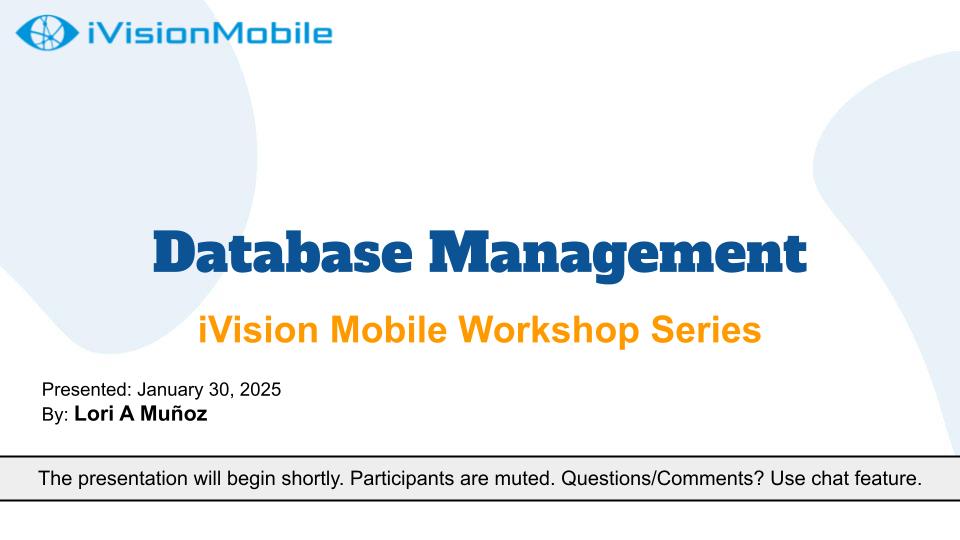 iVisionMobile

Database Management

iVision Mobile Workshop Series

Presented: January 30, 2025
By: Lori A Muñoz

The presentation will begin shortly. Participants are muted. Questions/Comments? Use chat feature.